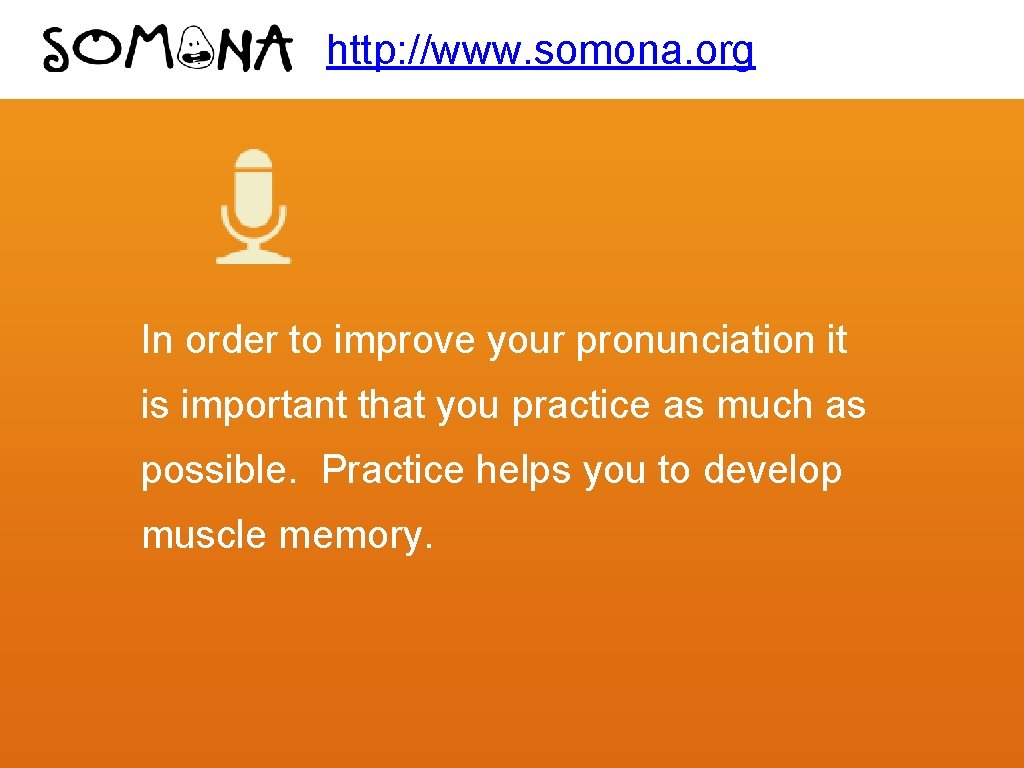 SOMONA http://www.somona.org

In order to improve your pronunciation it is important that you practice as much as possible. Practice helps you to develop muscle memory.